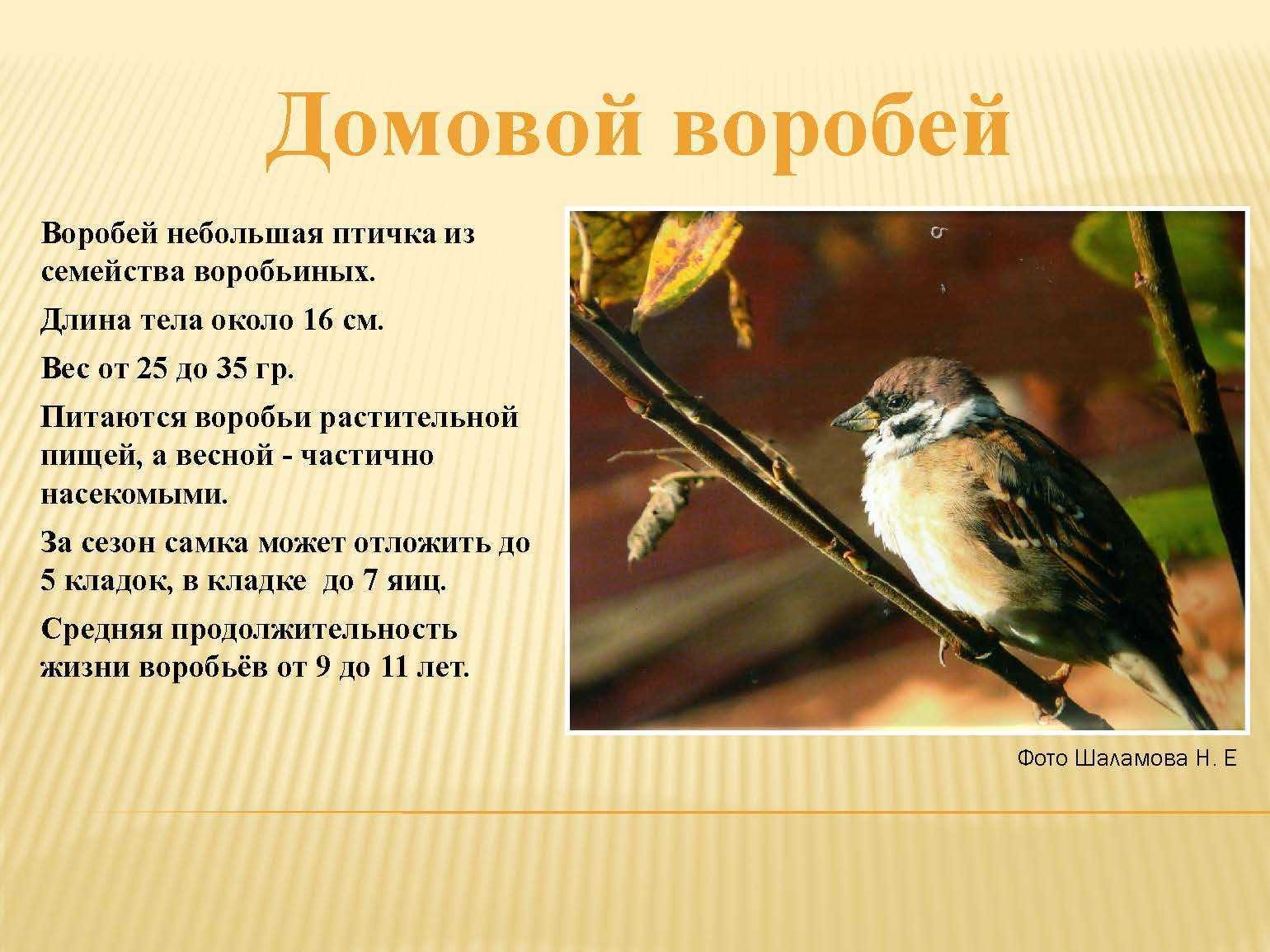 Домовой воробей

Воробей небольшая птичка из семейства воробьиных.

Длина тела около 16 см.

Вес от 25 до 35 гр.

Питаются воробьи растительной пищей, а весной - частично насекомыми.

За сезон самка может отложить до 5 кладок, в кладке  до 7 яиц.

Средняя продолжительность жизни воробьёв от 9 до 11 лет.

Фото Шаламова Н. Е